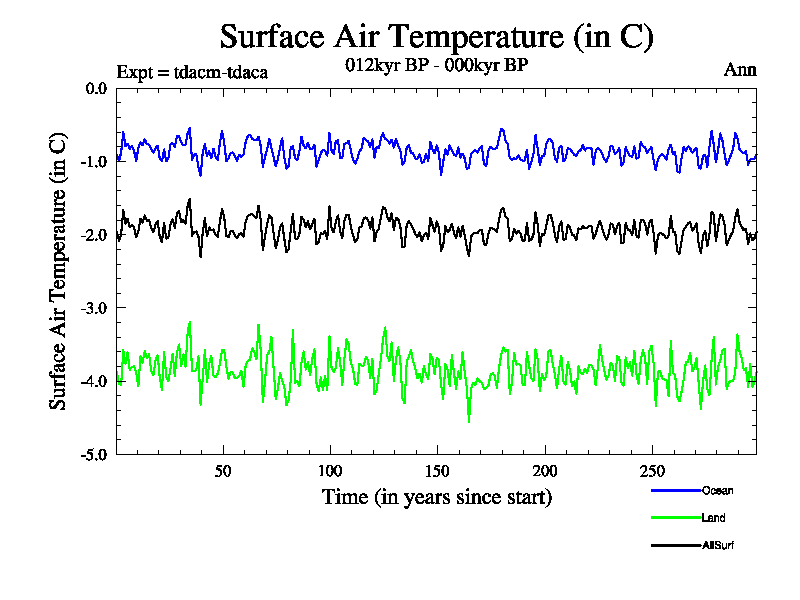 Surface Air Temperature (in C)

Expt = tdacm-tdaca

012kyr BP - 000kyr BP

Ann

Surface Air Temperature (in C)

0.0

-1.0

-2.0

-3.0

-4.0

-5.0

50

100

150

200

250

Time (in years since start)

Ocean

Land

AllSurf